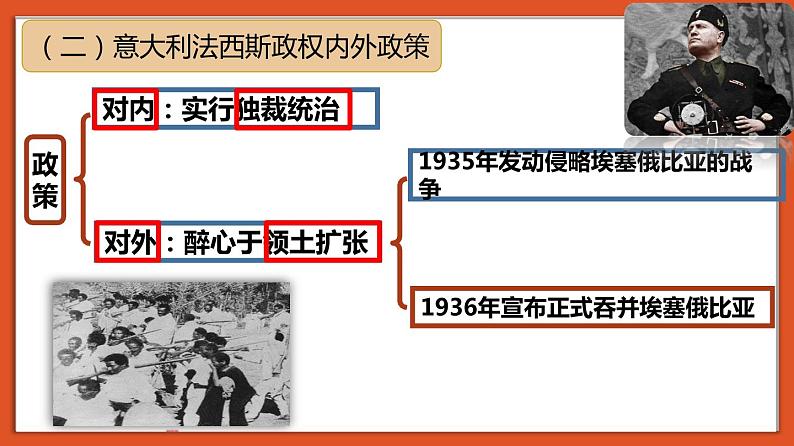 （二）意大利法西斯政权内外政策

政策

对内：实行独裁统治

对外：醉心于领土扩张

1935年发动侵略埃塞俄比亚的战争

1936年宣布正式吞并埃塞俄比亚